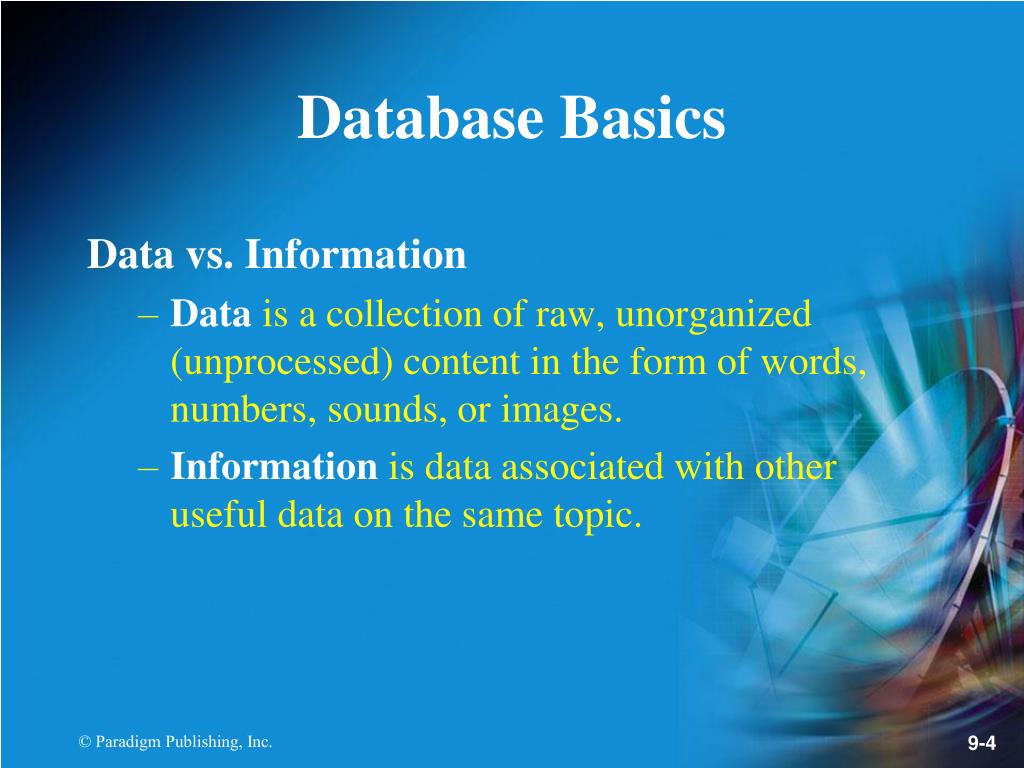 Database Basics

Data vs. Information

– Data is a collection of raw, unorganized (unprocessed) content in the form of words, numbers, sounds, or images.

– Information is data associated with other useful data on the same topic.

© Paradigm Publishing, Inc.

9-4